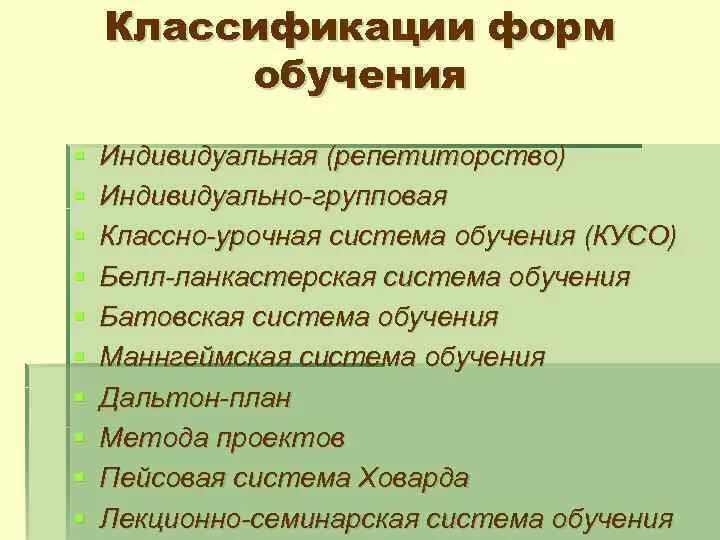 Классификации форм обучения

- Индивидуальная (репетиторство)
- Индивидуально-групповая
- Классно-урочная система обучения (КУСО)
- Белл-ланкастерская система обучения
- Батовская система обучения
- Маннгеймская система обучения
- Дальтон-план
- Метода проектов
- Пейсовая система Ховарда
- Лекционно-семинарская система обучения